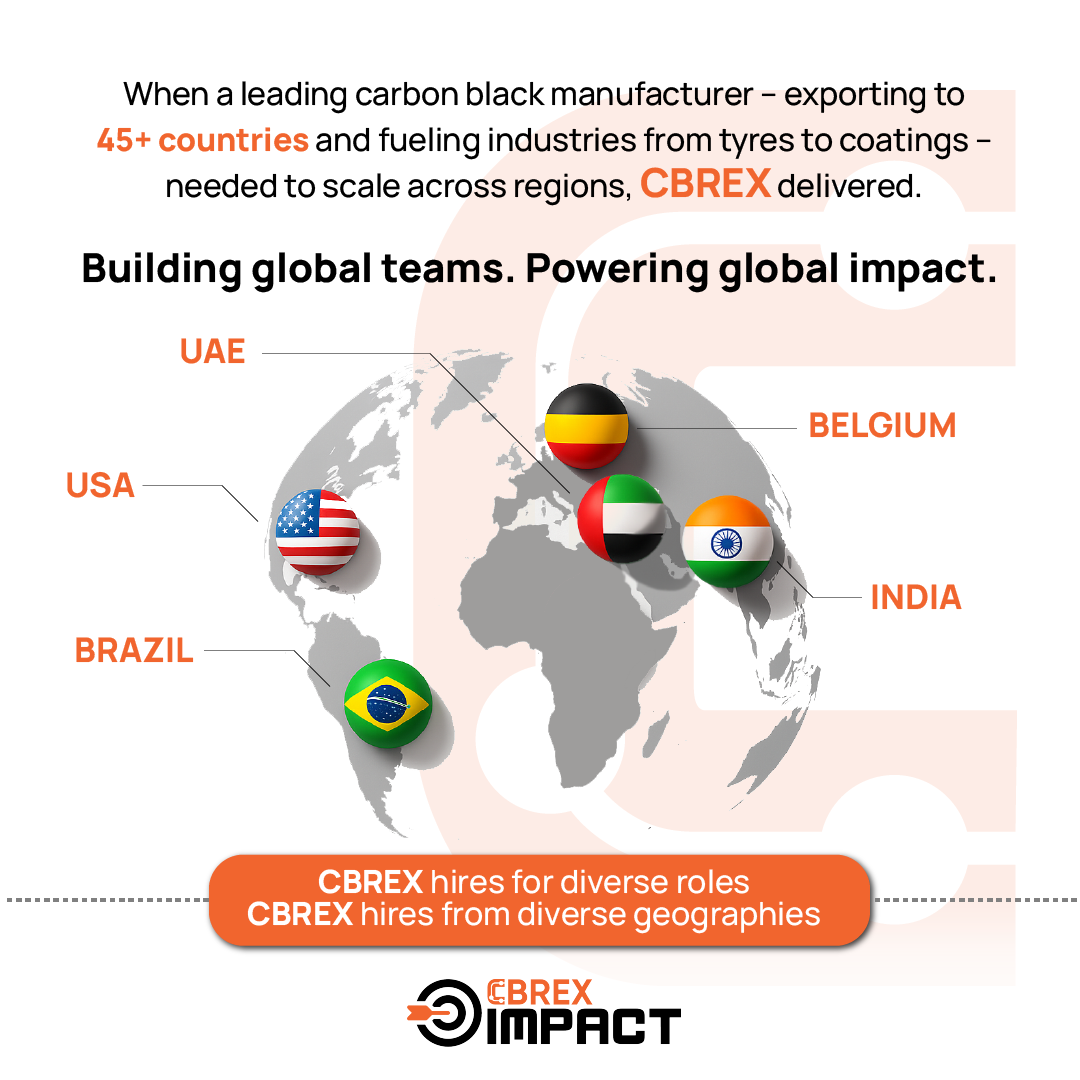 When a leading carbon black manufacturer – exporting to 45+ countries and fueling industries from tyres to coatings – needed to scale across regions, CBREX delivered.

Building global teams. Powering global impact.

UAE

BELGIUM

USA

INDIA

BRAZIL

CBREX hires for diverse roles
CBREX hires from diverse geographies

CBREX IMPACT